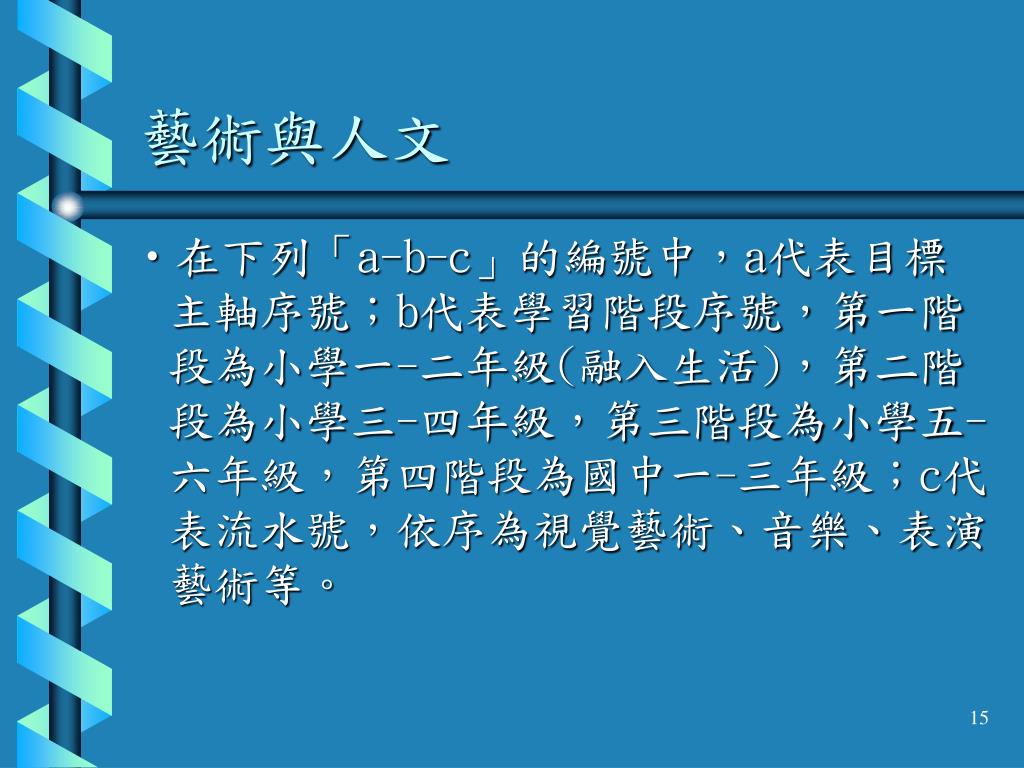 藝術與人文

• 在下列「a-b-c」的編號中，a代表目標主軸序號；b代表學習階段序號，第一階段為小學一-二年級(融入生活)，第二階段為小學三-四年級，第三階段為小學五-六年級，第四階段為國中一-三年級；c代表流水號，依序為視覺藝術、音樂、表演藝術等。

15